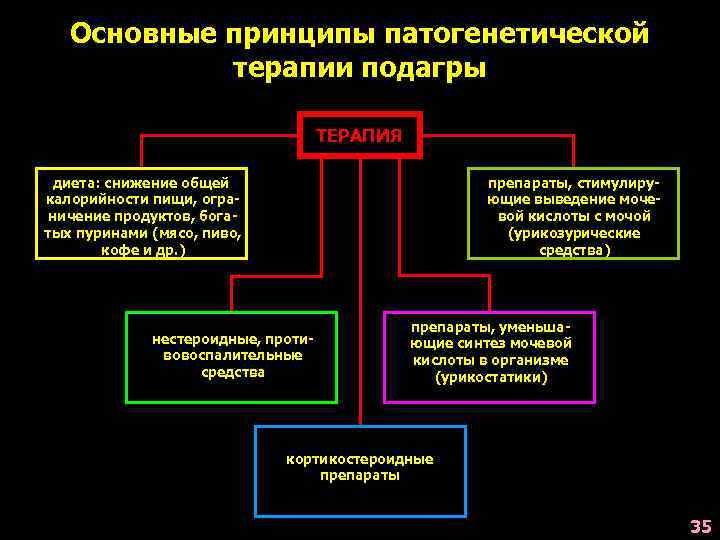 Основные принципы патогенетической терапии подагры

ТЕРАПИЯ

диета: снижение общей калорийности пищи, ограничение продуктов, богатых пуринами (мясо, пиво, кофе и др.)

препараты, стимулирующие выведение мочевой кислоты с мочой (урикозурические средства)

нестероидные, противовоспалительные средства

препараты, уменьшающие синтез мочевой кислоты в организме (урикостатики)

кортикостероидные препараты

35